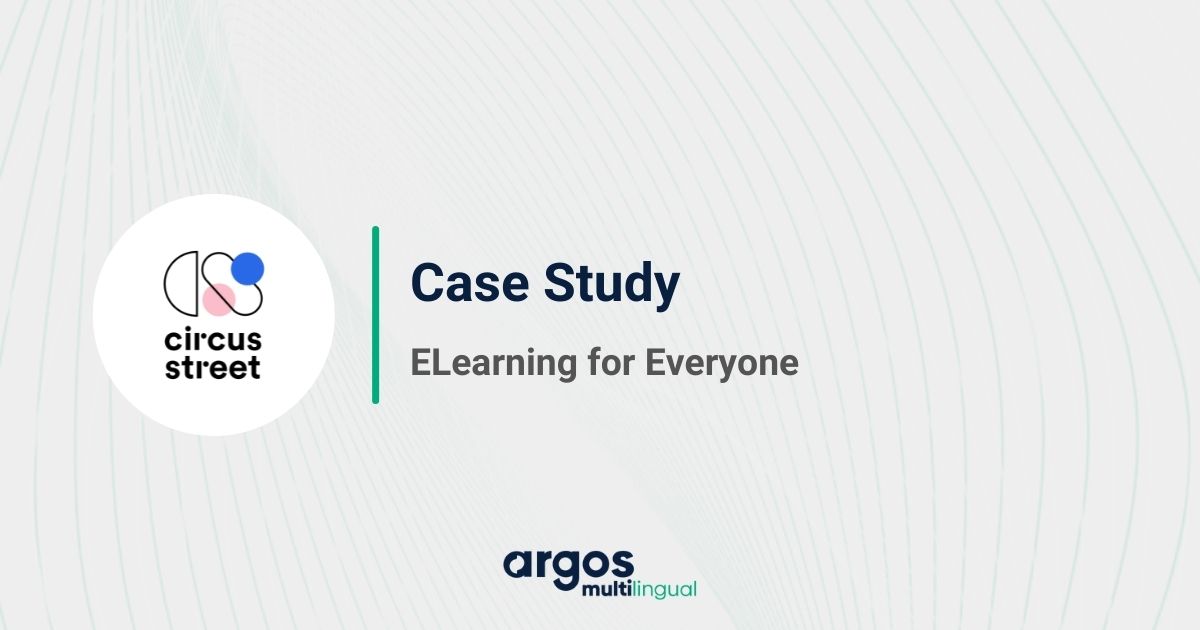 circus street

Case Study

ELearning for Everyone

argos multilingual